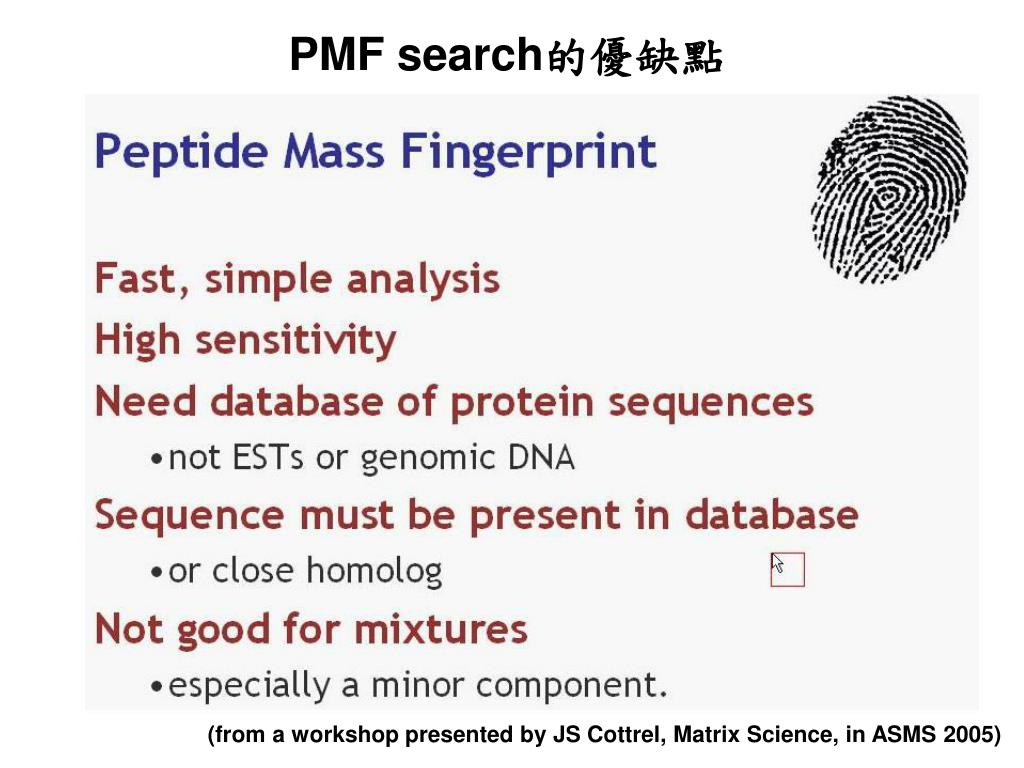 PMF search的優缺點

Peptide Mass Fingerprint

Fast, simple analysis
High sensitivity
Need database of protein sequences
• not ESTs or genomic DNA
Sequence must be present in database
• or close homolog
Not good for mixtures
• especially a minor component.

(from a workshop presented by JS Cottrel, Matrix Science, in ASMS 2005)